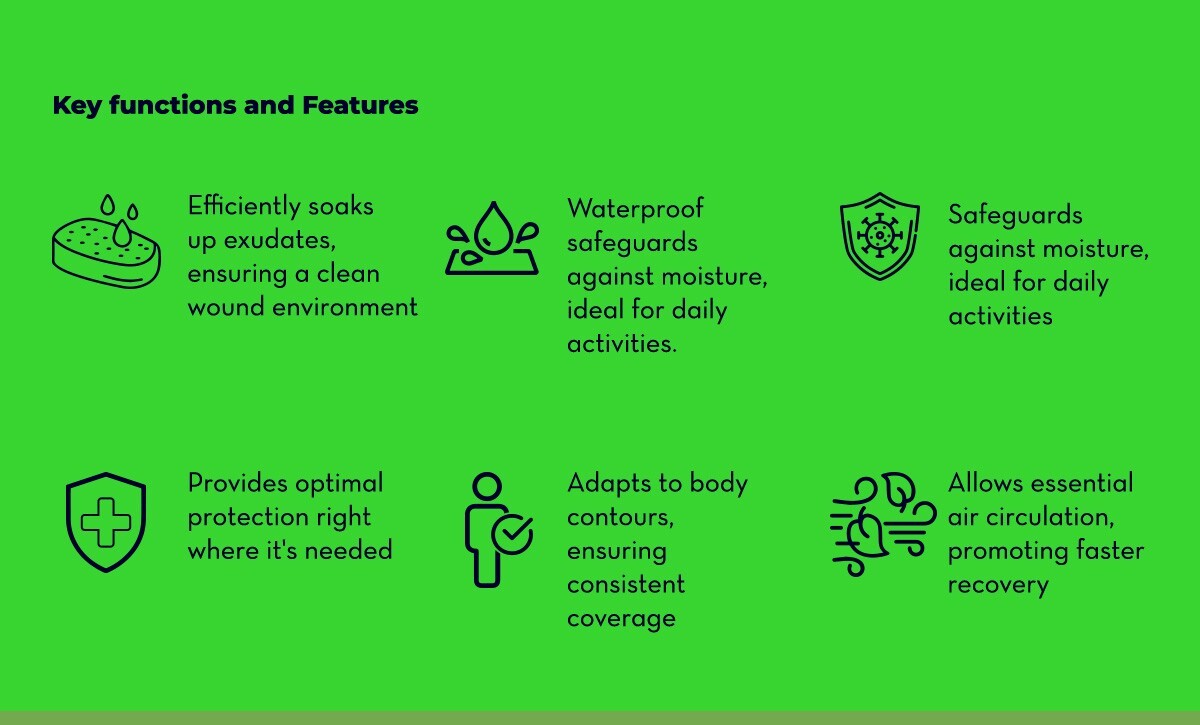 Key functions and Features

Efficiently soaks up exudates, ensuring a clean wound environment

Waterproof safeguards against moisture, ideal for daily activities.

Safeguards against moisture, ideal for daily activities

Provides optimal protection right where it's needed

Adapts to body contours, ensuring consistent coverage

Allows essential air circulation, promoting faster recovery